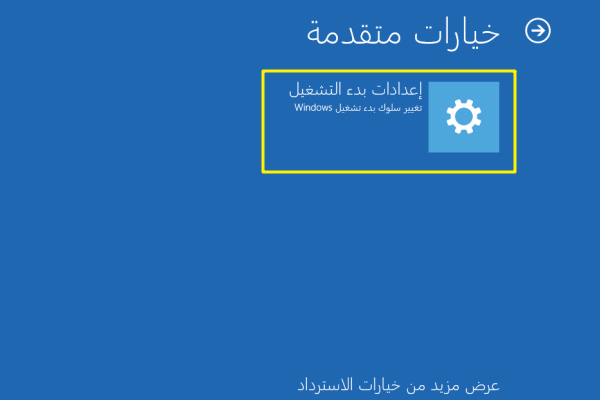 خيارات متقدمة

إعدادات بدء التشغيل
تغيير سلوك بدء تشغيل Windows

عرض مزيد من خيارات الاسترداد